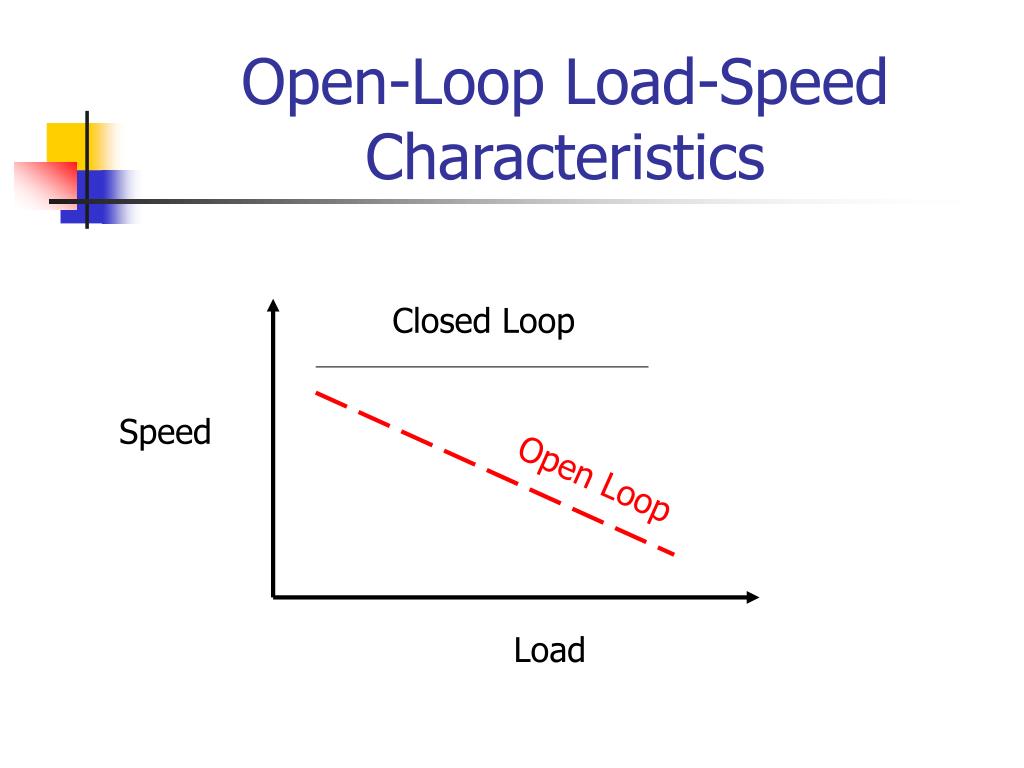 Open-Loop Load-Speed Characteristics

Closed Loop

Speed

Open Loop

Load